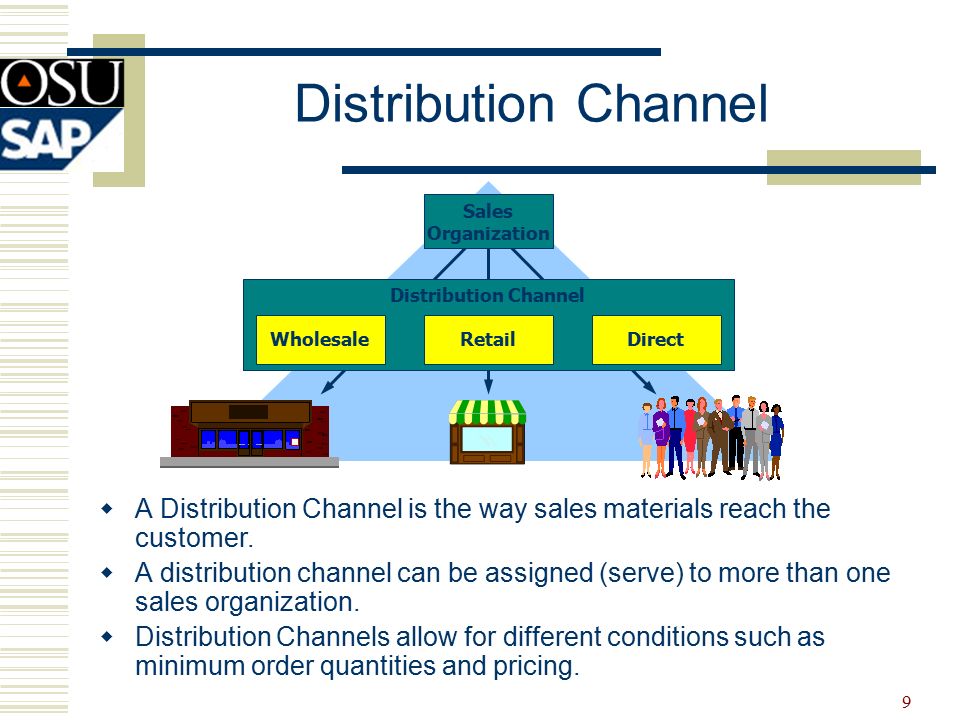 OSU
SAP

Distribution Channel

Sales Organization

Distribution Channel

Wholesale

Retail

Direct

- A Distribution Channel is the way sales materials reach the customer.
- A distribution channel can be assigned (serve) to more than one sales organization.
- Distribution Channels allow for different conditions such as minimum order quantities and pricing.

9